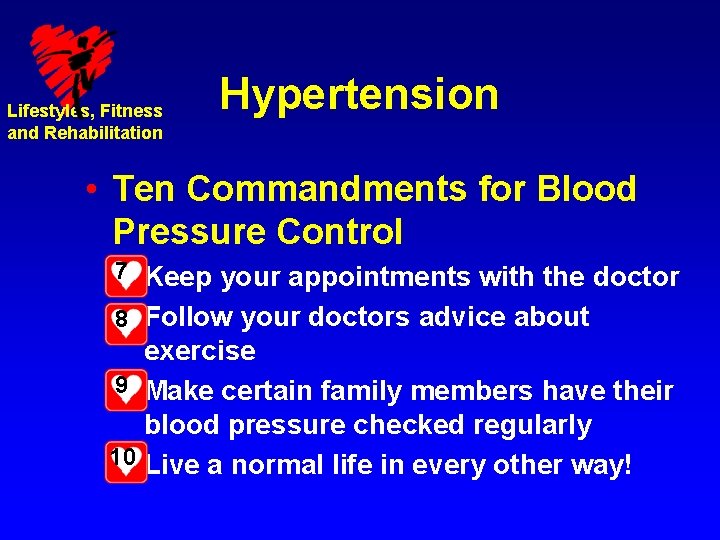 Lifestyles, Fitness and Rehabilitation

Hypertension

• Ten Commandments for Blood Pressure Control

7 Keep your appointments with the doctor

8 Follow your doctors advice about exercise

9 Make certain family members have their blood pressure checked regularly

10 Live a normal life in every other way!